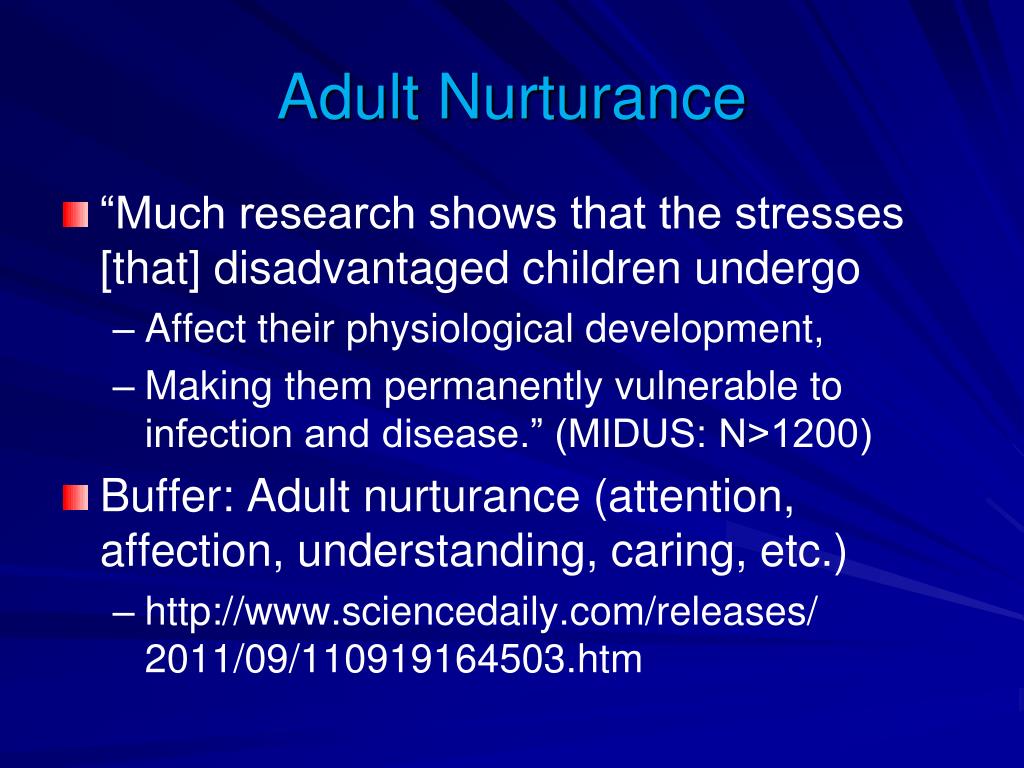 Adult Nurturance

“Much research shows that the stresses [that] disadvantaged children undergo

– Affect their physiological development,

– Making them permanently vulnerable to infection and disease.” (MIDUS: N>1200)

Buffer: Adult nurturance (attention, affection, understanding, caring, etc.)

– http://www.sciencedaily.com/releases/2011/09/110919164503.htm